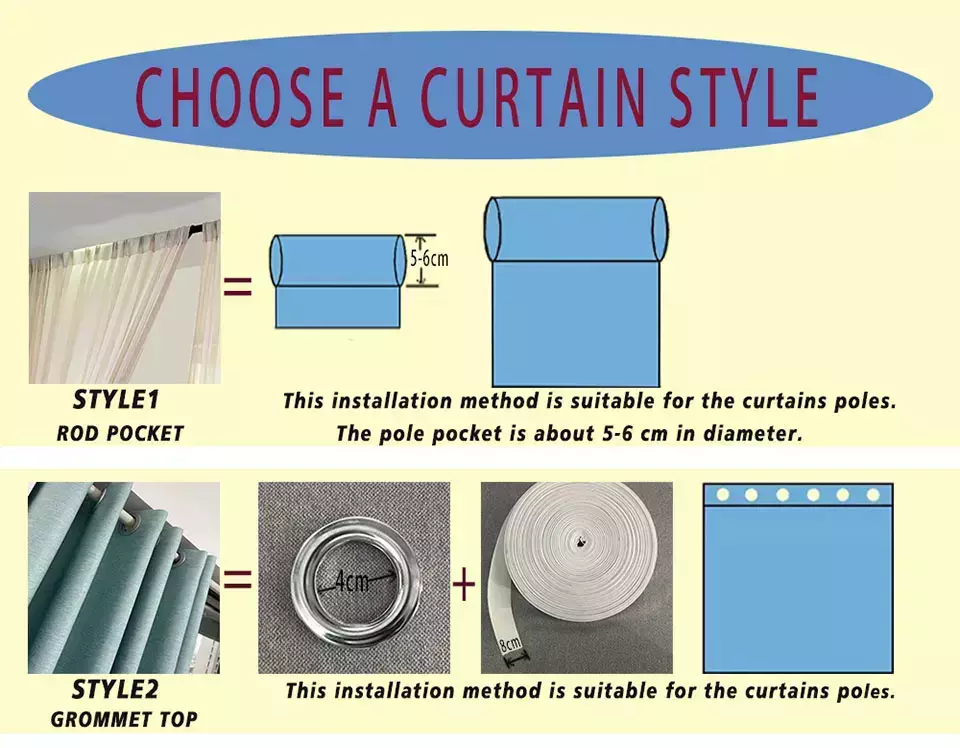 CHOOSE A CURTAIN STYLE

=

5-6cm

STYLE1

ROD POCKET

This installation method is suitable for the curtains poles. The pole pocket is about 5-6 cm in diameter.

=

4cm

+

8cm

STYLE2

GROMMET TOP

This installation method is suitable for the curtains poles.